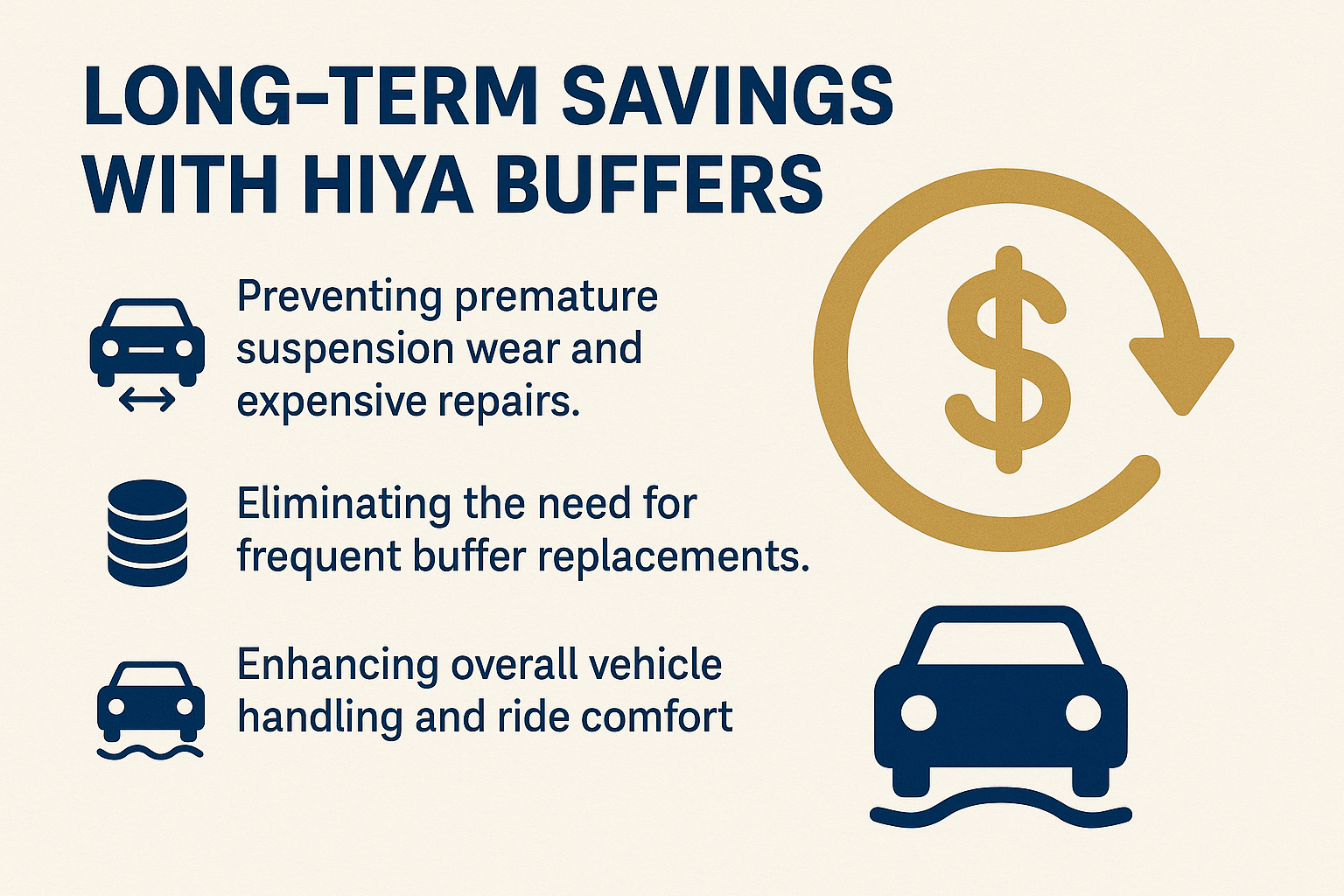 LONG-TERM SAVINGS WITH HIYA BUFFERS

Preventing premature suspension wear and expensive repairs.

Eliminating the need for frequent buffer replacements.

Enhancing overall vehicle handling and ride comfort

$